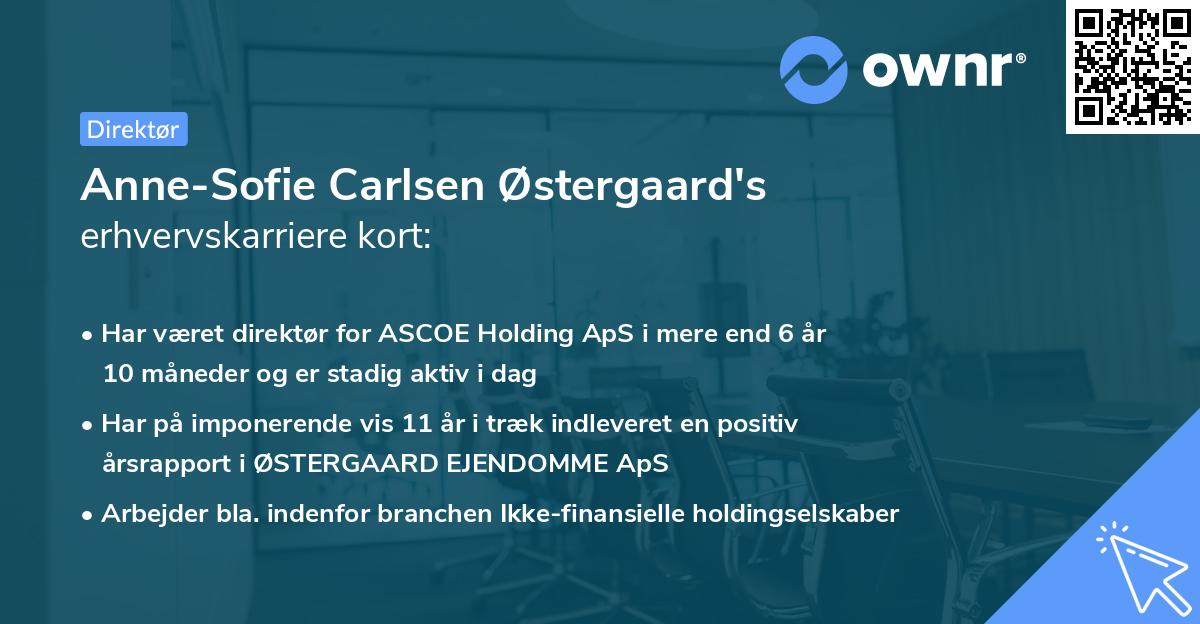 ownr®

Direktør

Anne-Sofie Carlsen Østergaard's
erhvervskarriere kort:

• Har været direktør for ASCOE Holding ApS i mere end 6 år 10 måneder og er stadig aktiv i dag

• Har på imponerende vis 11 år i træk indleveret en positiv årsrapport i ØSTERGAARD EJENDOMME ApS

• Arbejder bla. indenfor branchen Ikke-finansielle holdingselskaber